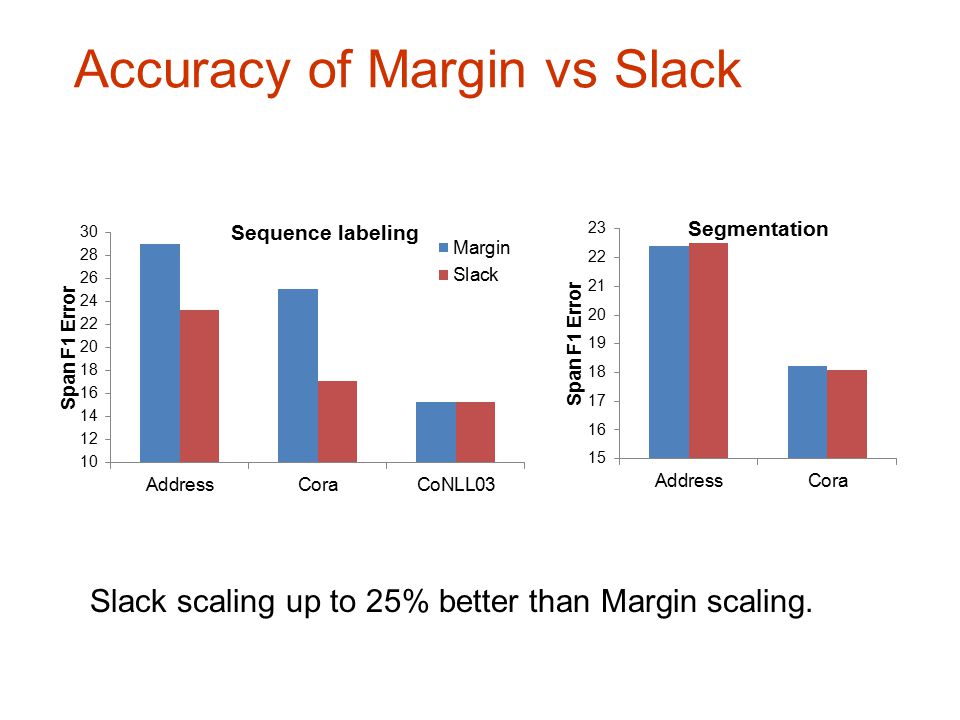 Accuracy of Margin vs Slack

Sequence labeling

Margin
Slack

Span F1 Error

30
28
26
24
22
20
18
16
14
12
10

Address Cora CoNLL03

Segmentation

Span F1 Error

23
22
21
20
19
18
17
16
15

Address Cora

Slack scaling up to 25% better than Margin scaling.